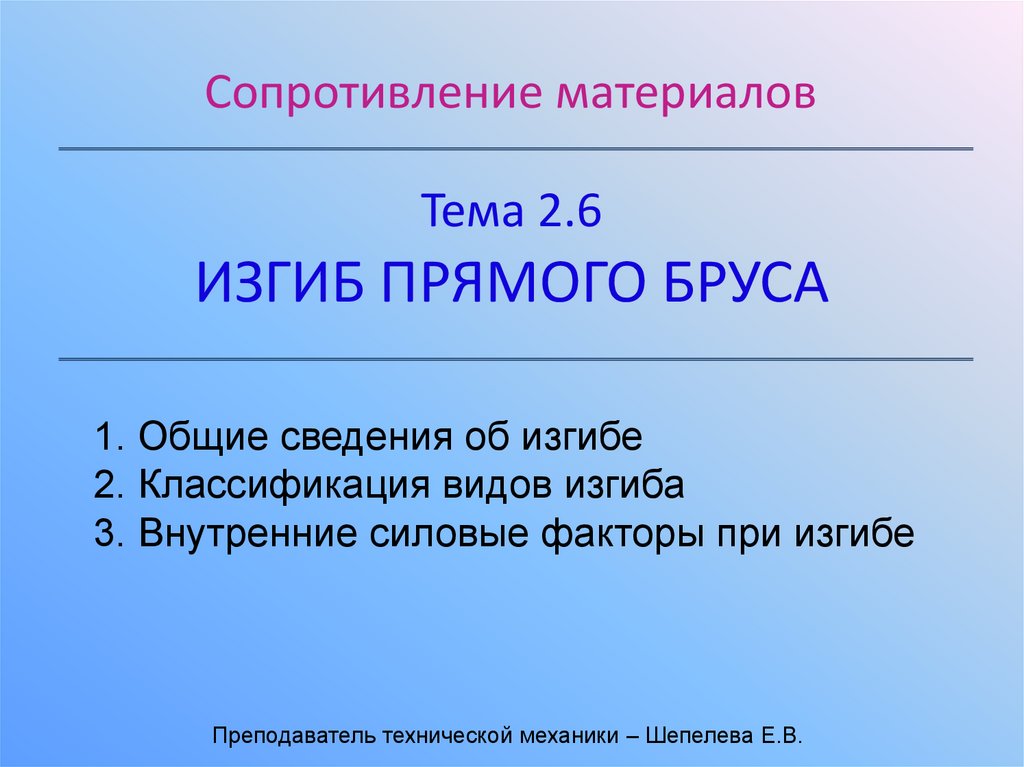 Сопротивление материалов

Тема 2.6

ИЗГИБ ПРЯМОГО БРУСА

1. Общие сведения об изгибе
2. Классификация видов изгиба
3. Внутренние силовые факторы при изгибе

Преподаватель технической механики – Шепелева Е.В.